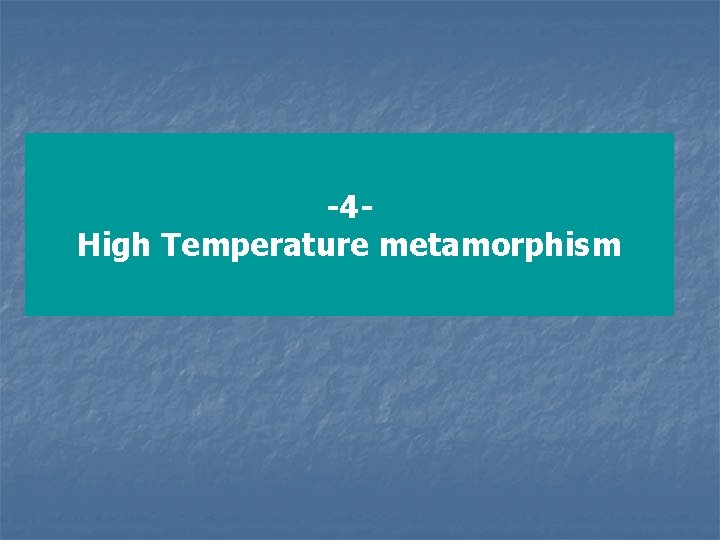 -4-
High Temperature metamorphism